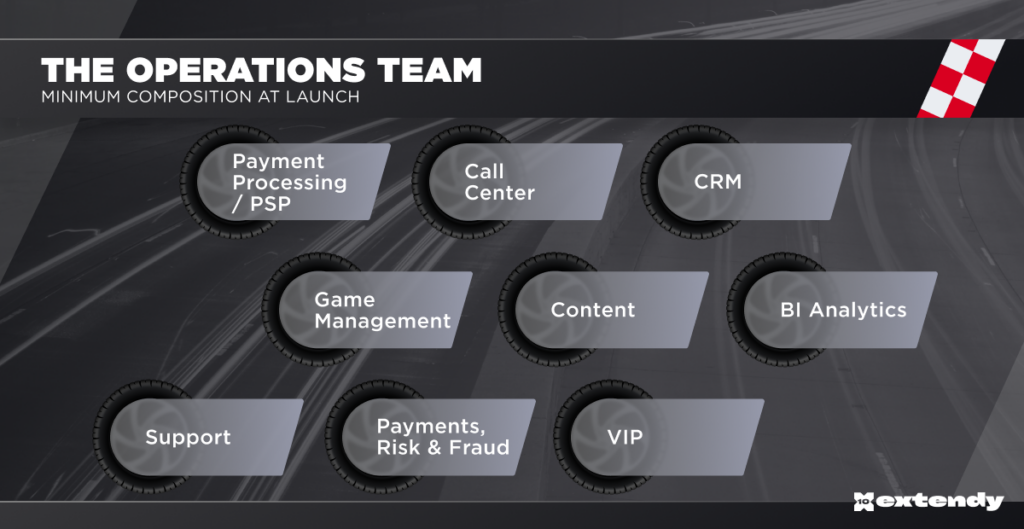 THE OPERATIONS TEAM
MINIMUM COMPOSITION AT LAUNCH

Payment Processing / PSP

Call Center

CRM

Game Management

Content

BI Analytics

Support

Payments, Risk & Fraud

VIP

extendy